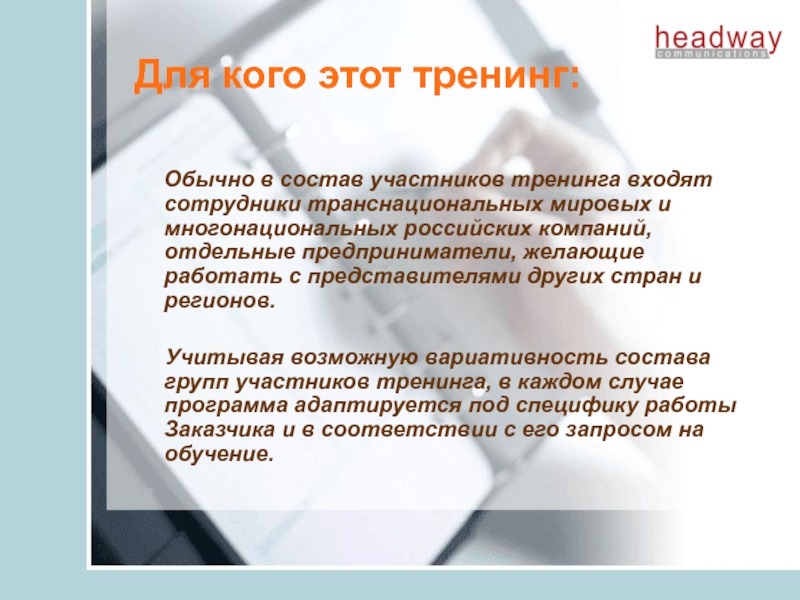 headway
communications

Для кого этот тренинг:

Обычно в состав участников тренинга входят сотрудники транснациональных мировых и многонациональных российских компаний, отдельные предприниматели, желающие работать с представителями других стран и регионов.

Учитывая возможную вариативность состава групп участников тренинга, в каждом случае программа адаптируется под специфику работы Заказчика и в соответствии с его запросом на обучение.